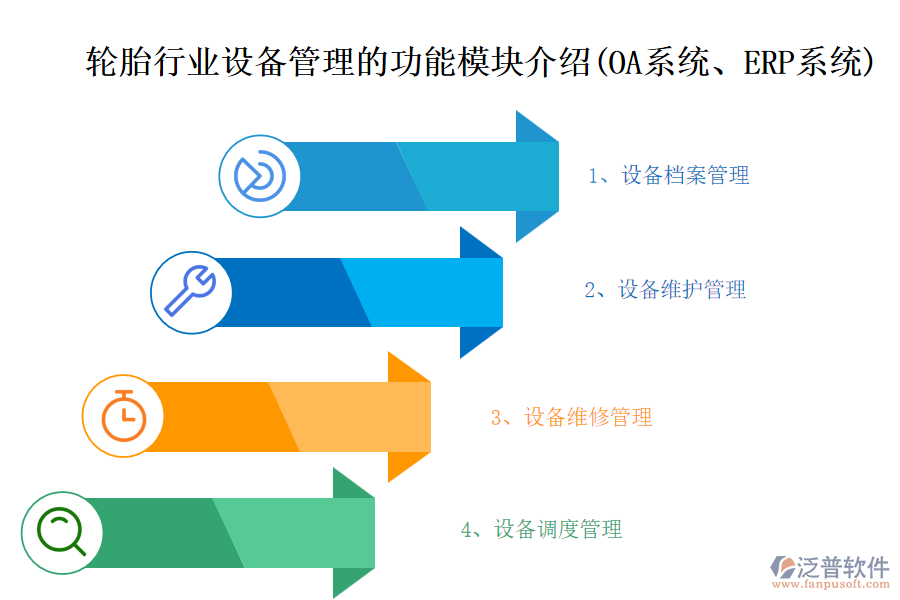 轮胎行业设备管理的功能模块介绍(OA系统、ERP系统)

1、设备档案管理

2、设备维护管理

3、设备维修管理

4、设备调度管理

泛普软件
www.fanpusoft.com